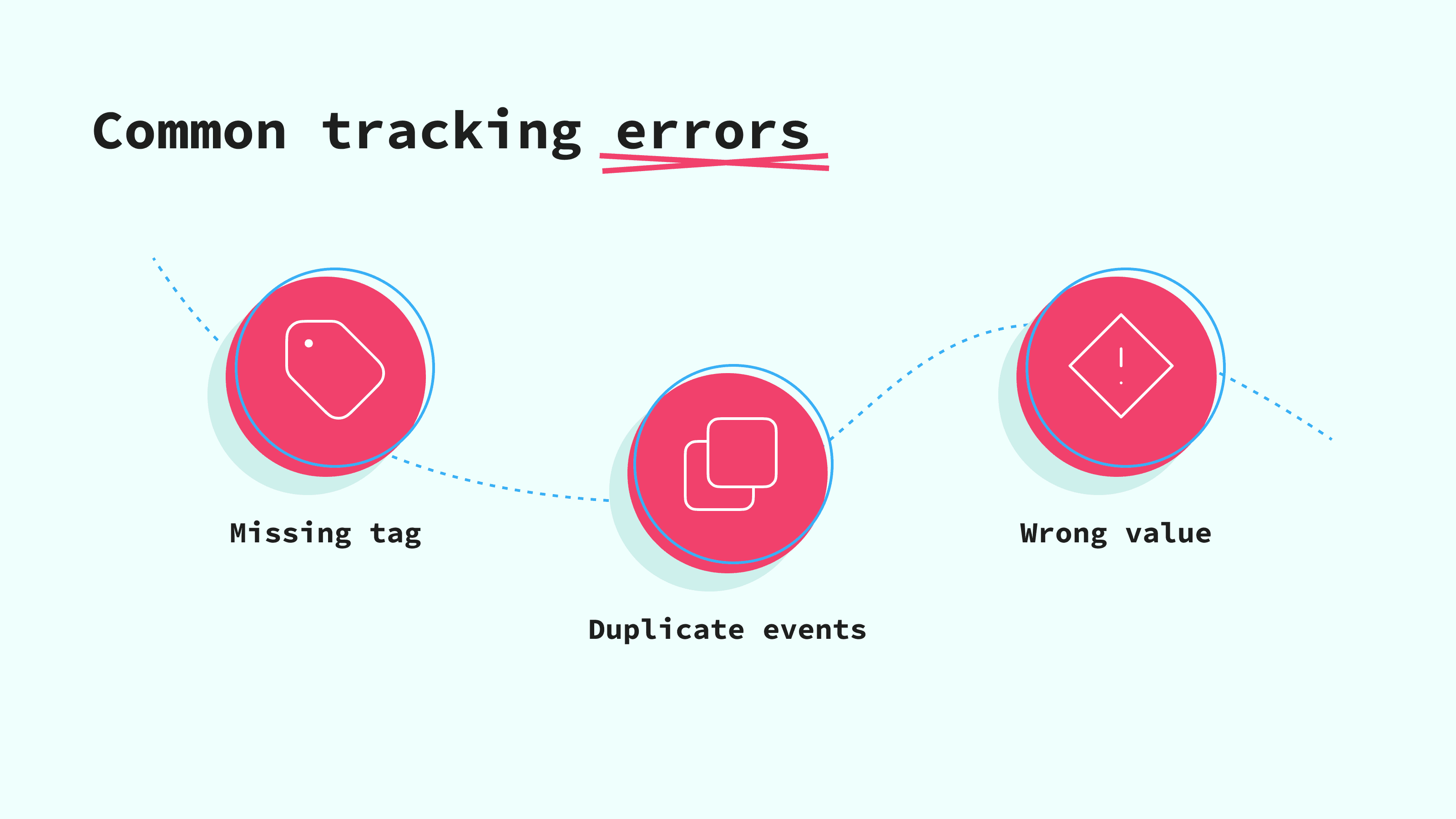 Common tracking errors

Missing tag

Duplicate events

Wrong value